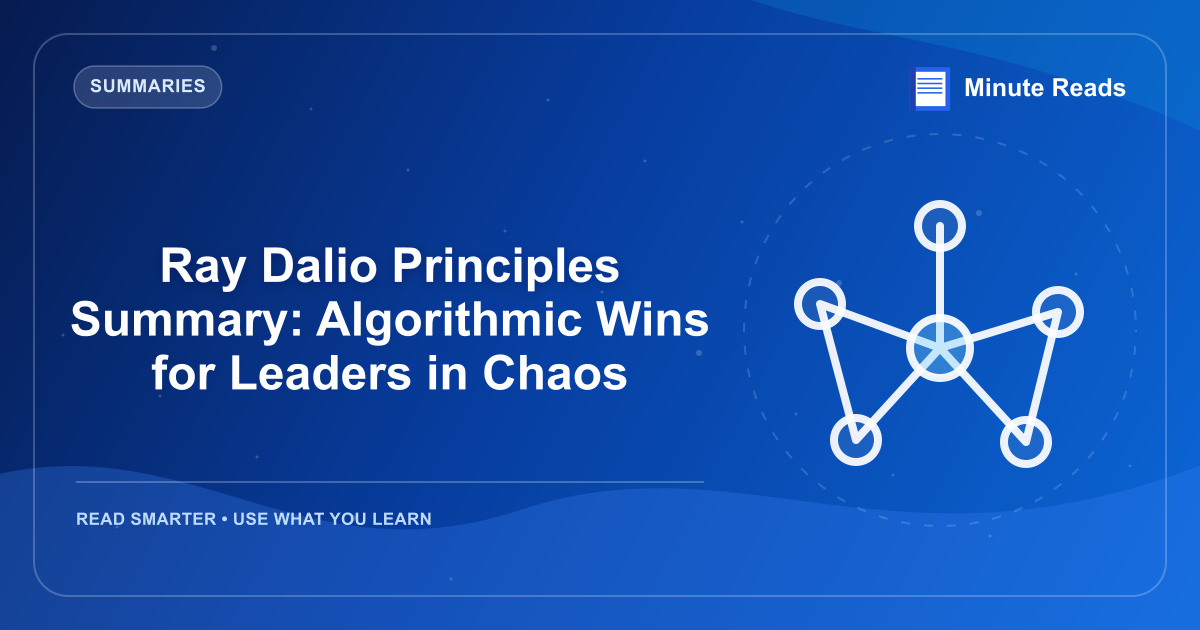 SUMMARIES

Minute Reads

Ray Dalio Principles Summary: Algorithmic Wins for Leaders in Chaos

READ SMARTER • USE WHAT YOU LEARN